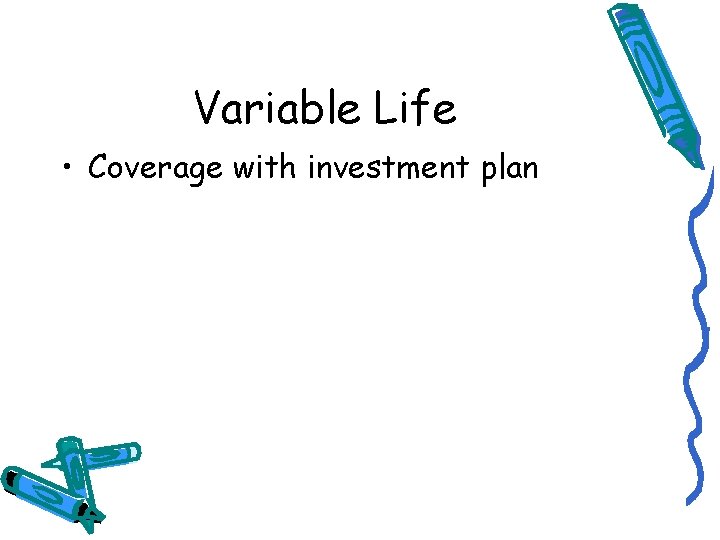 Variable Life

• Coverage with investment plan